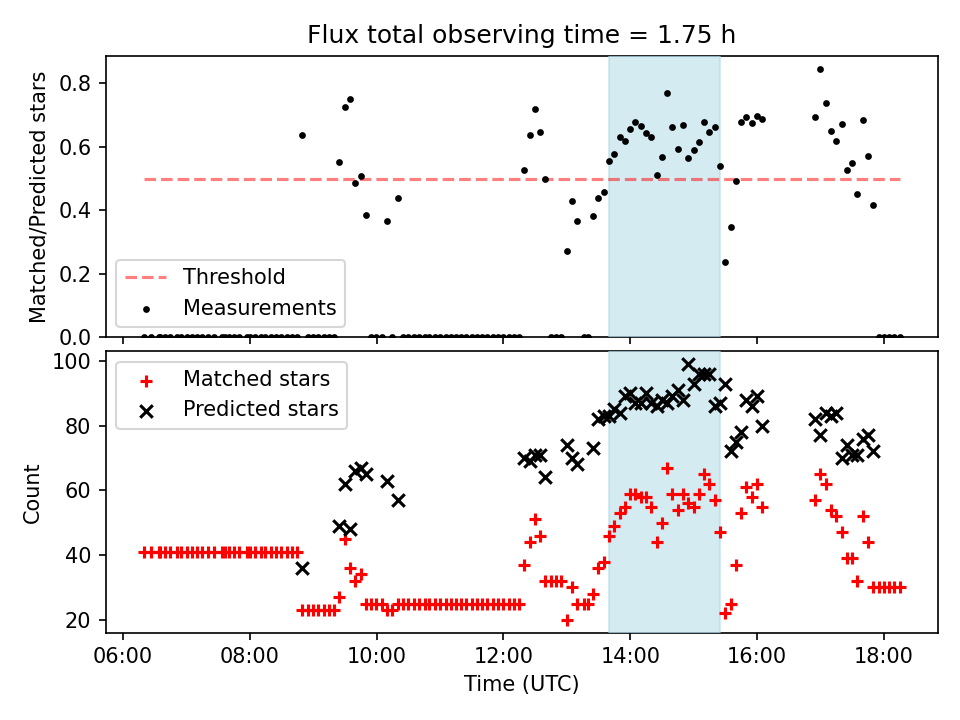 Flux total observing time = 1.75 h

Matched/Predicted stars

0.8
0.6
0.4
0.2
0.0

Threshold
Measurements

Count

100
80
60
40
20

Matched stars
Predicted stars

06:00 08:00 10:00 12:00 14:00 16:00 18:00

Time (UTC)